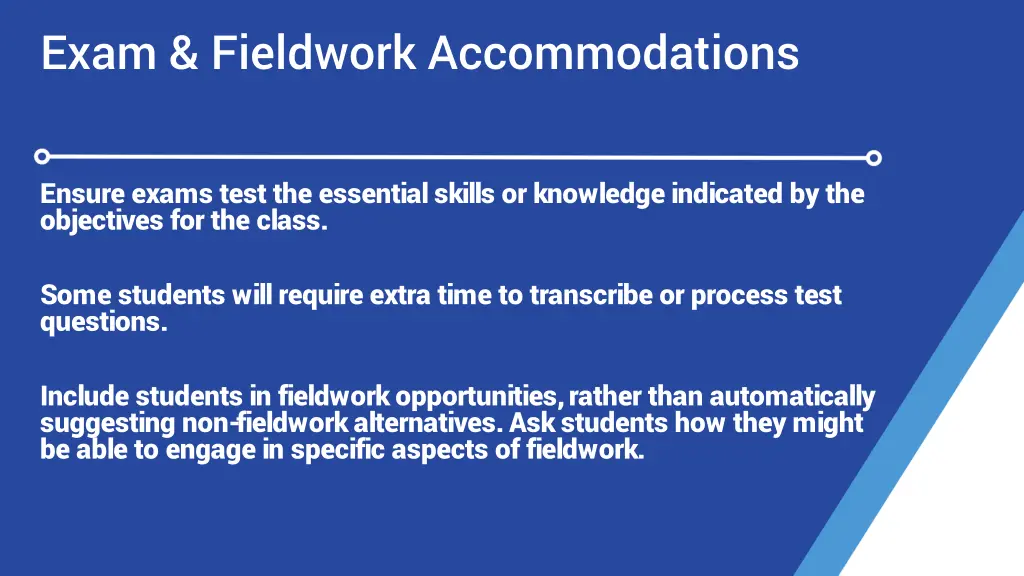 Exam & Fieldwork Accommodations

Ensure exams test the essential skills or knowledge indicated by the objectives for the class.

Some students will require extra time to transcribe or process test questions.

Include students in fieldwork opportunities, rather than automatically suggesting non-fieldwork alternatives. Ask students how they might be able to engage in specific aspects of fieldwork.